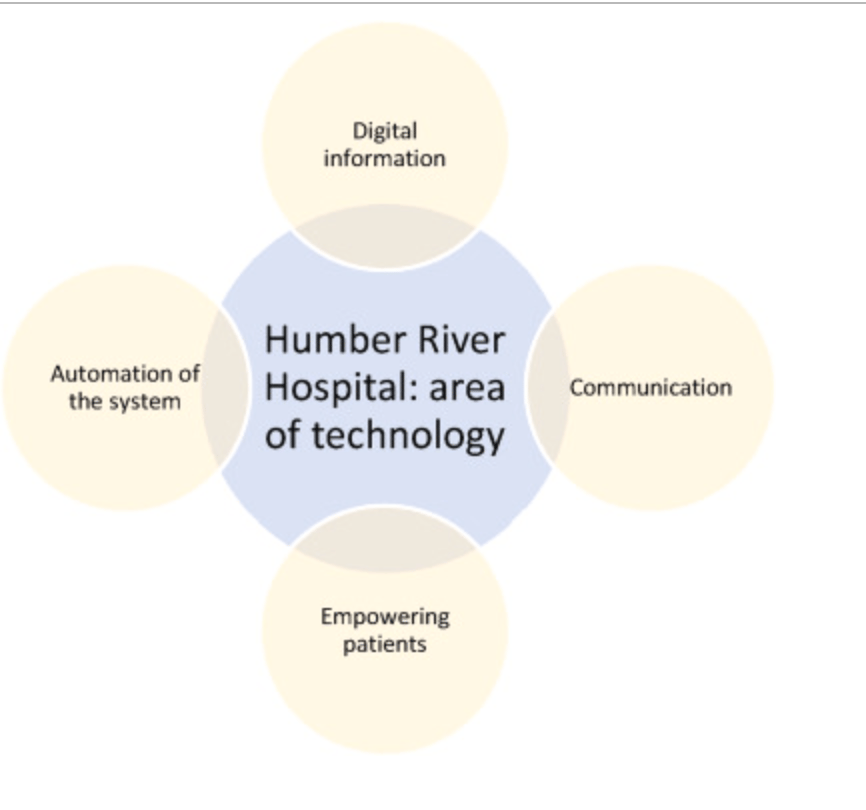 Digital information

Automation of the system

Humber River Hospital: area of technology

Communication

Empowering patients